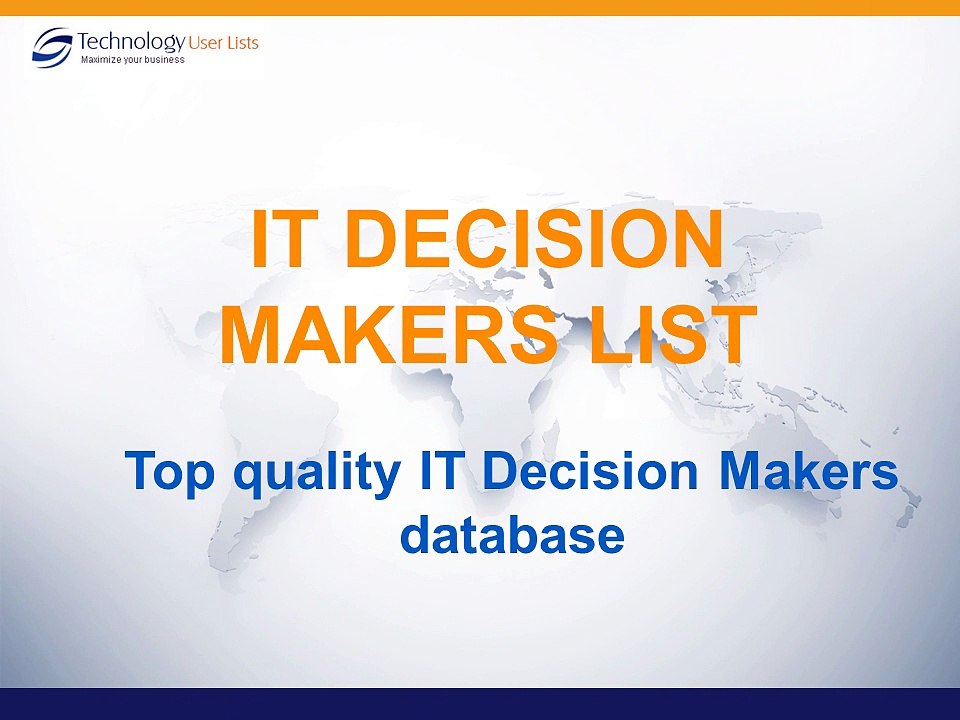 Technology User Lists
Maximize your business

IT DECISION MAKERS LIST

Top quality IT Decision Makers database